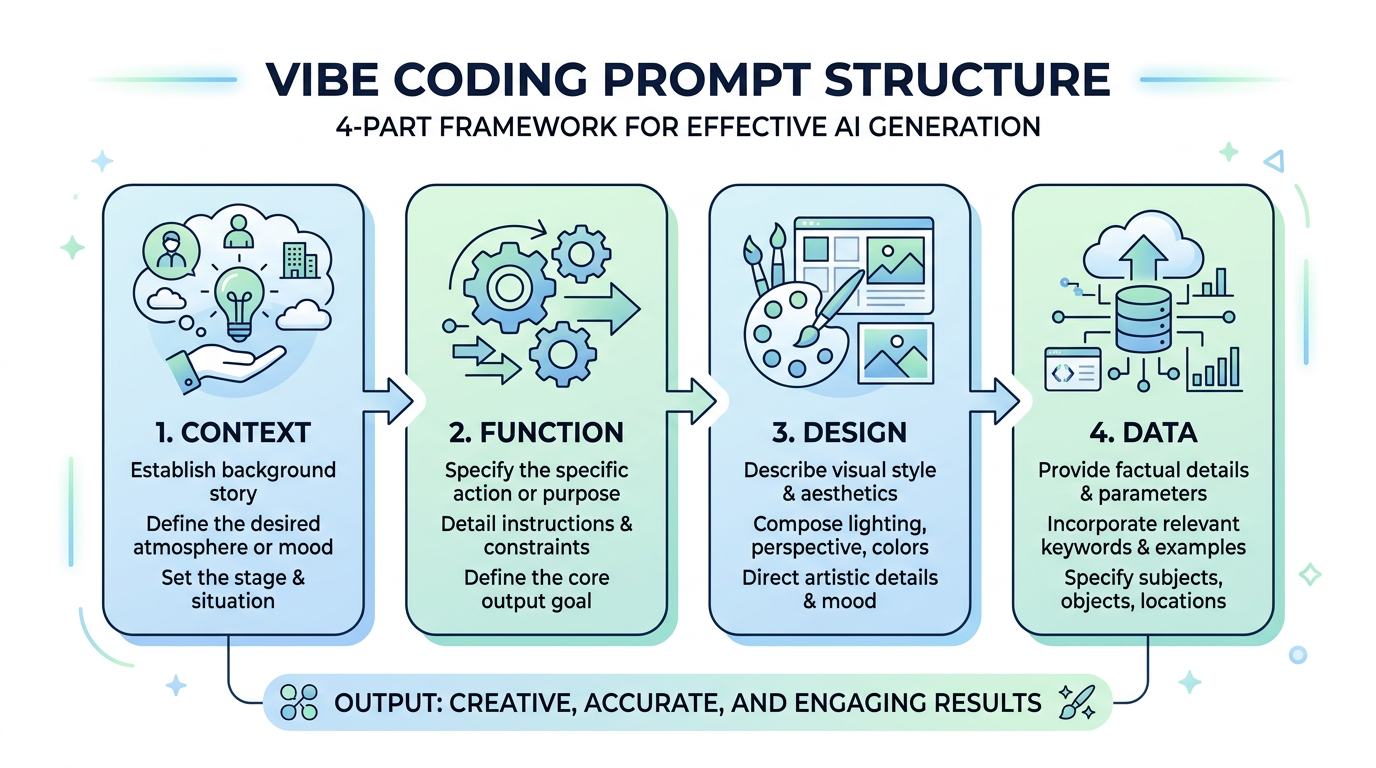 VIBE CODING PROMPT STRUCTURE

4-PART FRAMEWORK FOR EFFECTIVE AI GENERATION

1. CONTEXT

Establish background story

Define the desired atmosphere or mood

Set the stage & situation

2. FUNCTION

Specify the specific action or purpose

Detail instructions & constraints

Define the core output goal

3. DESIGN

Describe visual style & aesthetics

Compose lighting, perspective, colors

Direct artistic details & mood

4. DATA

Provide factual details & parameters

Incorporate relevant keywords & examples

Specify subjects, objects, locations

OUTPUT: CREATIVE, ACCURATE, AND ENGAGING RESULTS